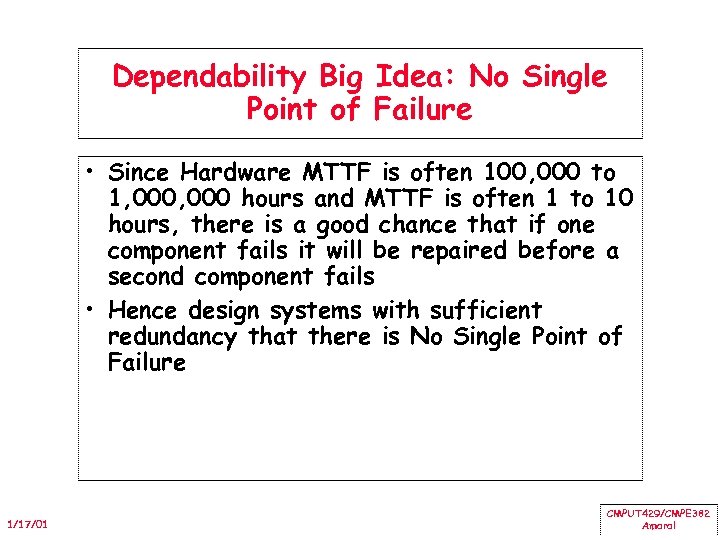 Dependability Big Idea: No Single Point of Failure

• Since Hardware MTTF is often 100,000 to 1,000,000 hours and MTTF is often 1 to 10 hours, there is a good chance that if one component fails it will be repaired before a second component fails

• Hence design systems with sufficient redundancy that there is No Single Point of Failure

1/17/01

CMPUT429/CMPE382
Amaral